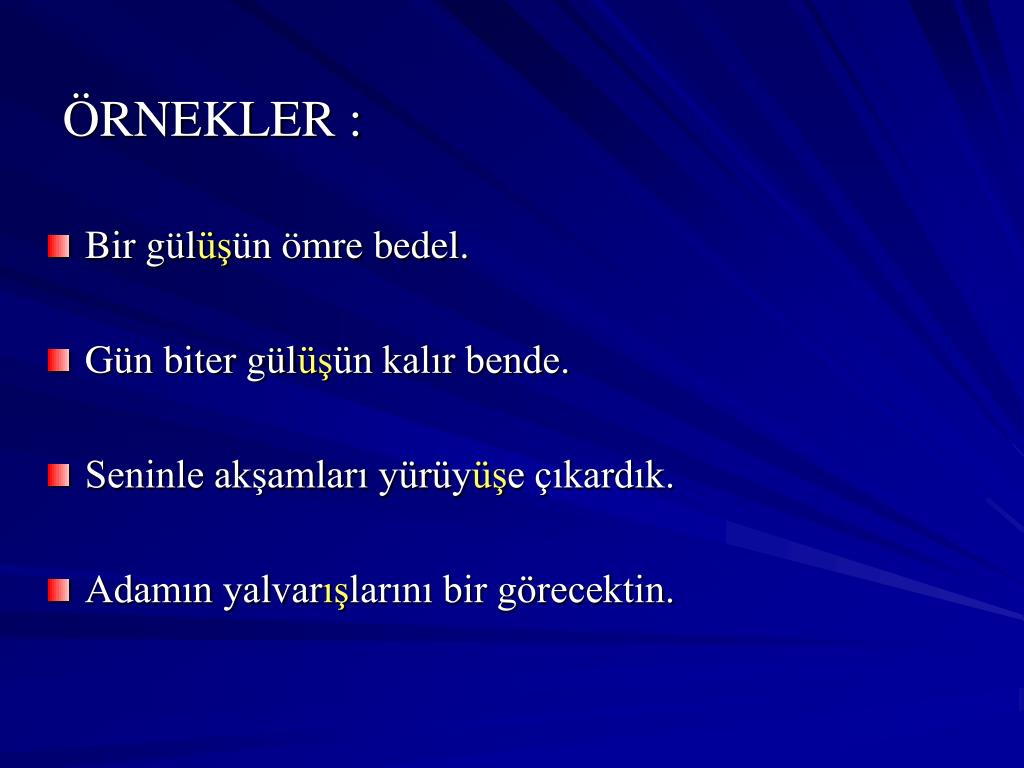 ÖRNEKLER :

Bir gülüşün ömre bedel.

Gün biter gülüşün kalır bende.

Seninle akşamları yürüyüşe çıkardık.

Adamın yalvarışlarını bir görecektin.